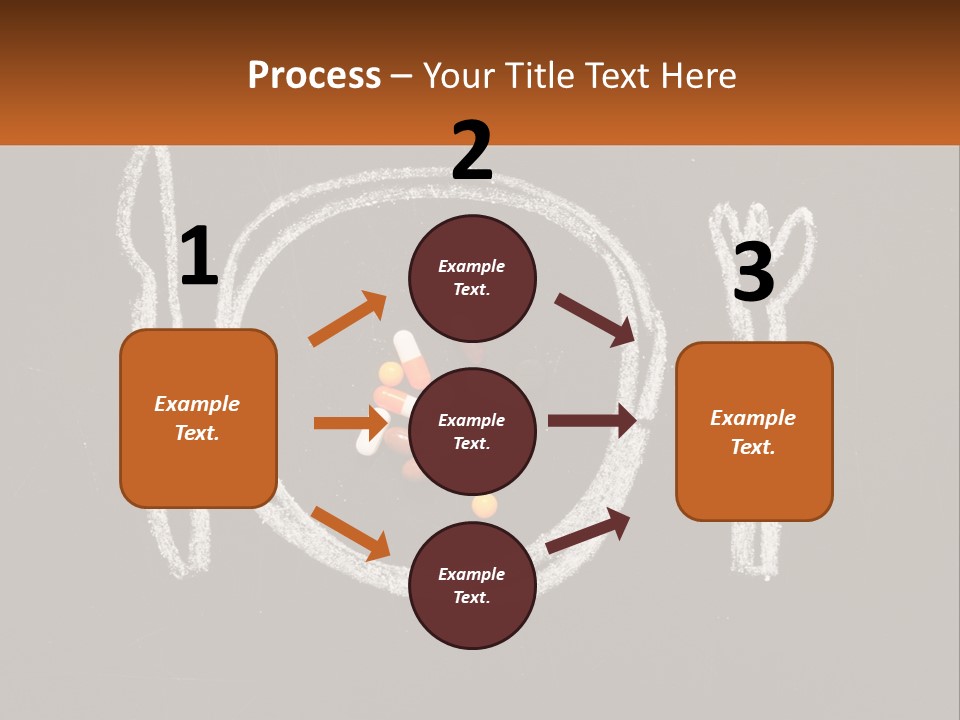 Process – Your Title Text Here

1

Example Text.

2

Example Text.

Example Text.

Example Text.

3

Example Text.